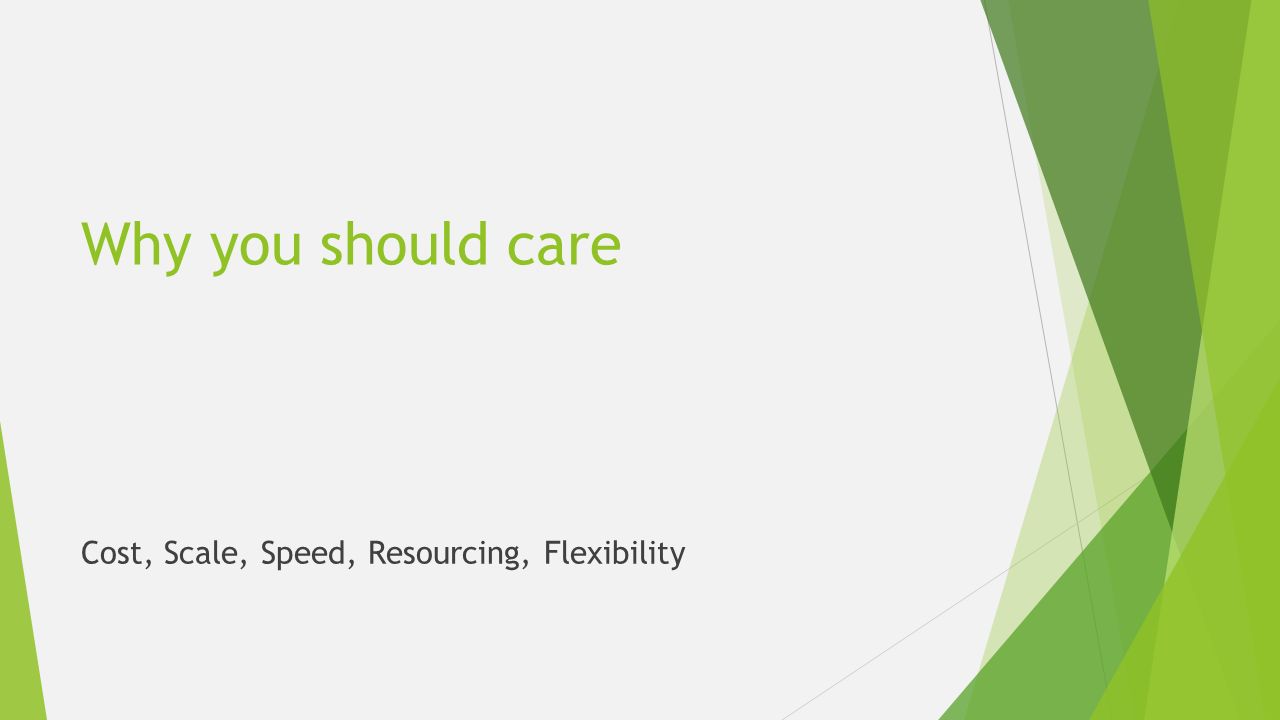 Why you should care

Cost, Scale, Speed, Resourcing, Flexibility